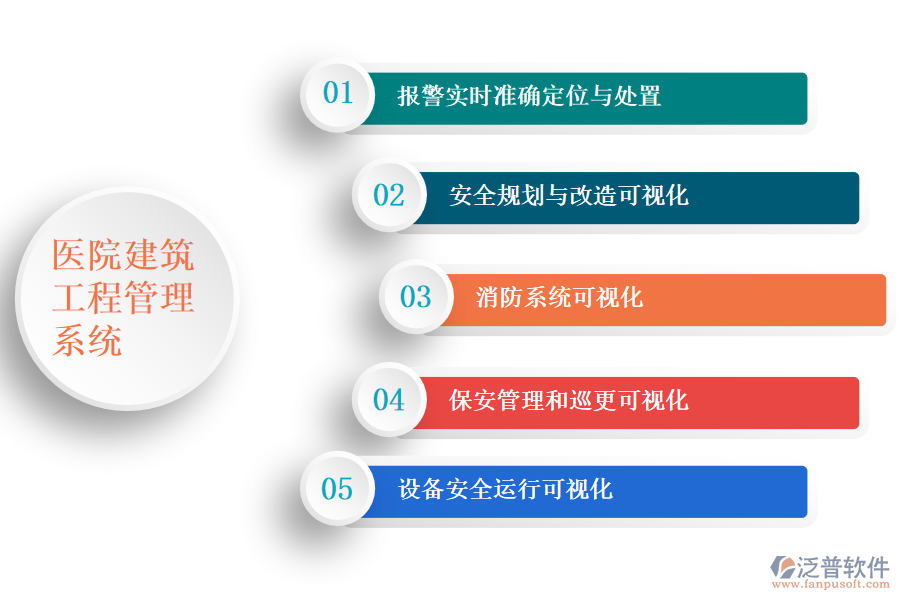 医院建筑工程管理系统

01 报警实时准确定位与处置

02 安全规划与改造可视化

03 消防系统可视化

04 保安管理和巡更可视化

05 设备安全运行可视化

泛普软件
www.fanpusoft.com